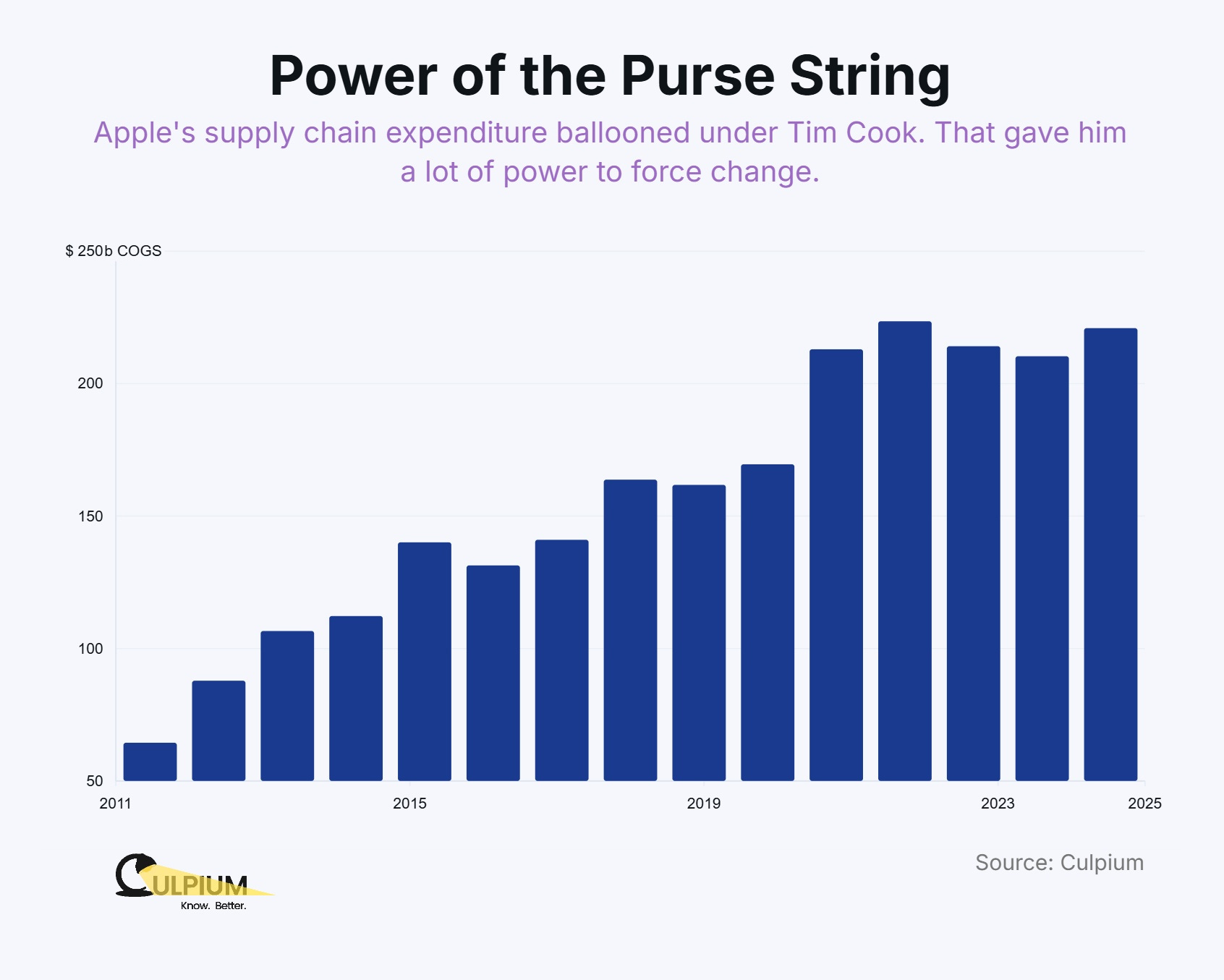 Power of the Purse String

Apple's supply chain expenditure ballooned under Tim Cook. That gave him a lot of power to force change.

$ 250b COGS
200
150
100
50
2011
2015
2019
2023
2025

CULPIUM
Know. Better.

Source: Culpium